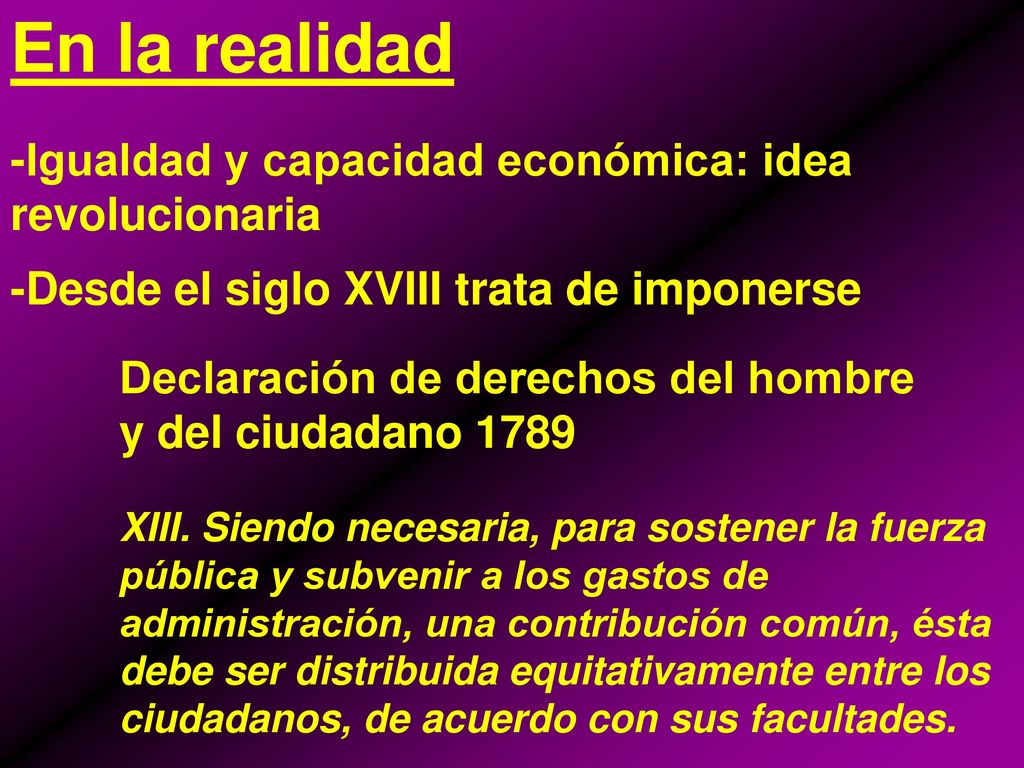 En la realidad

-Igualdad y capacidad económica: idea revolucionaria

-Desde el siglo XVIII trata de imponerse

Declaración de derechos del hombre y del ciudadano 1789

XIII. Siendo necesaria, para sostener la fuerza pública y subvenir a los gastos de administración, una contribución común, ésta debe ser distribuida equitativamente entre los ciudadanos, de acuerdo con sus facultades.